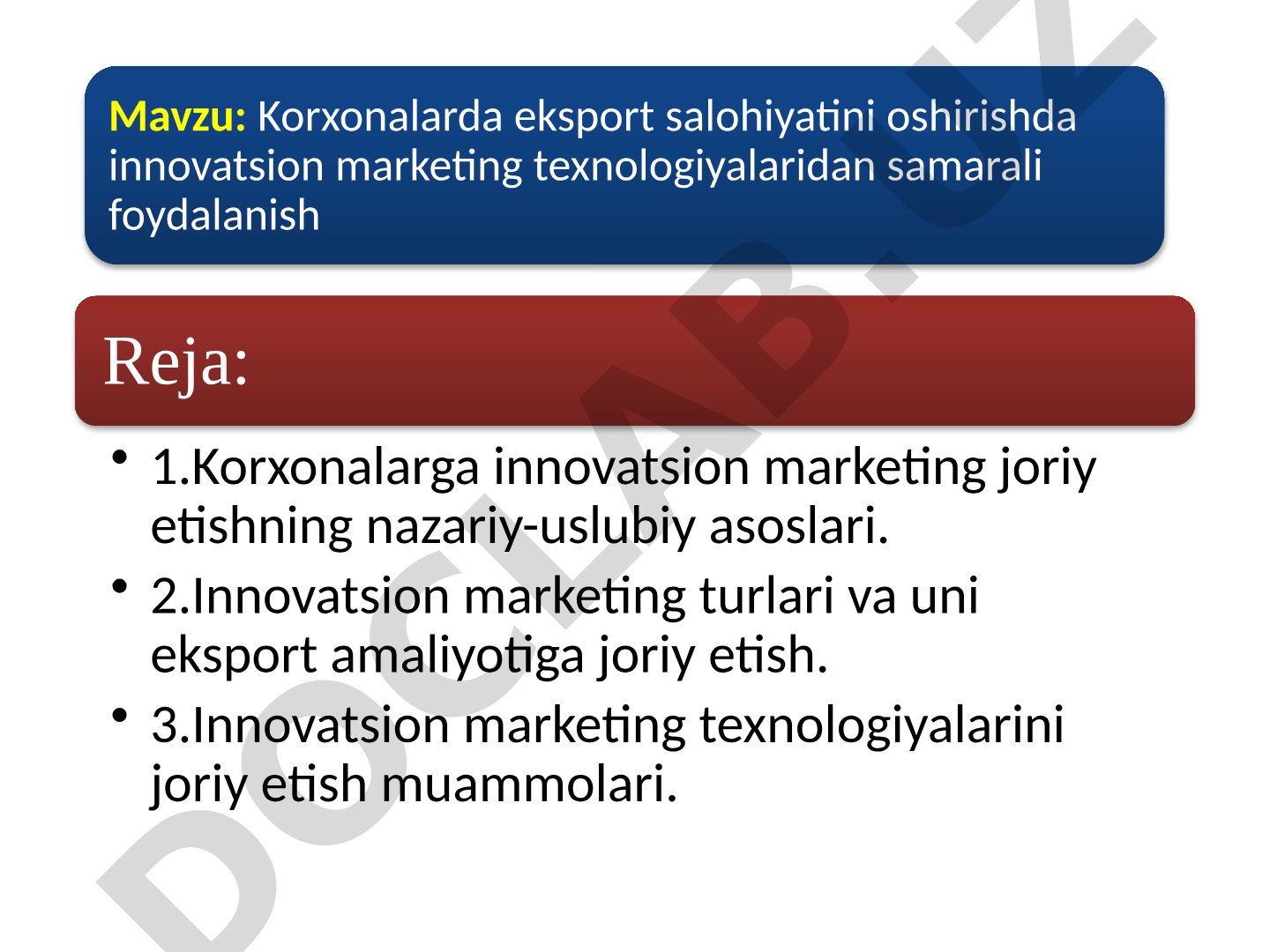 Mavzu: Korxonalarda eksport salohiyatini oshirishda innovatsion marketing texnologiyalaridan samarali foydalanish

Reja:

• 1.Korxonalarga innovatsion marketing joriy etishning nazariy-uslubiy asoslari.
• 2.Innovatsion marketing turlari va uni eksport amaliyotiga joriy etish.
• 3.Innovatsion marketing texnologiyalarini joriy etish muammolari.

DOCLAB.UZ